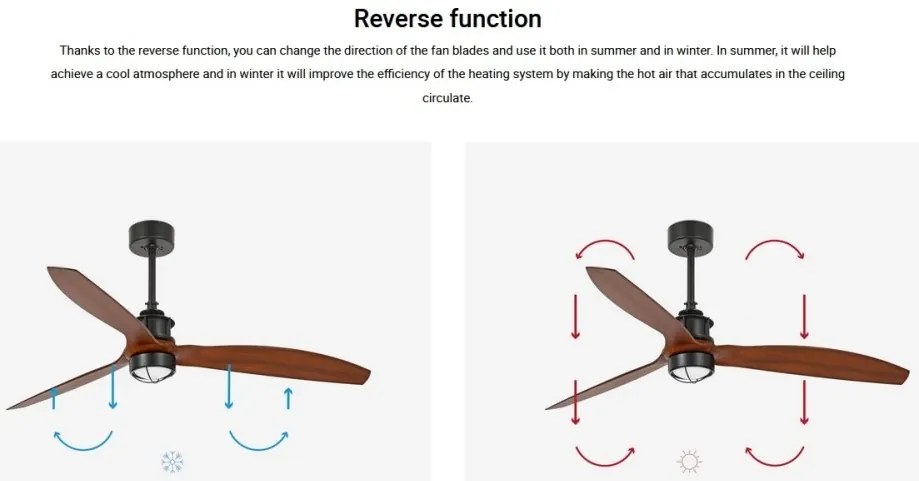 Reverse function

Thanks to the reverse function, you can change the direction of the fan blades and use it both in summer and in winter. In summer, it will help achieve a cool atmosphere and in winter it will improve the efficiency of the heating system by making the hot air that accumulates in the ceiling circulate.